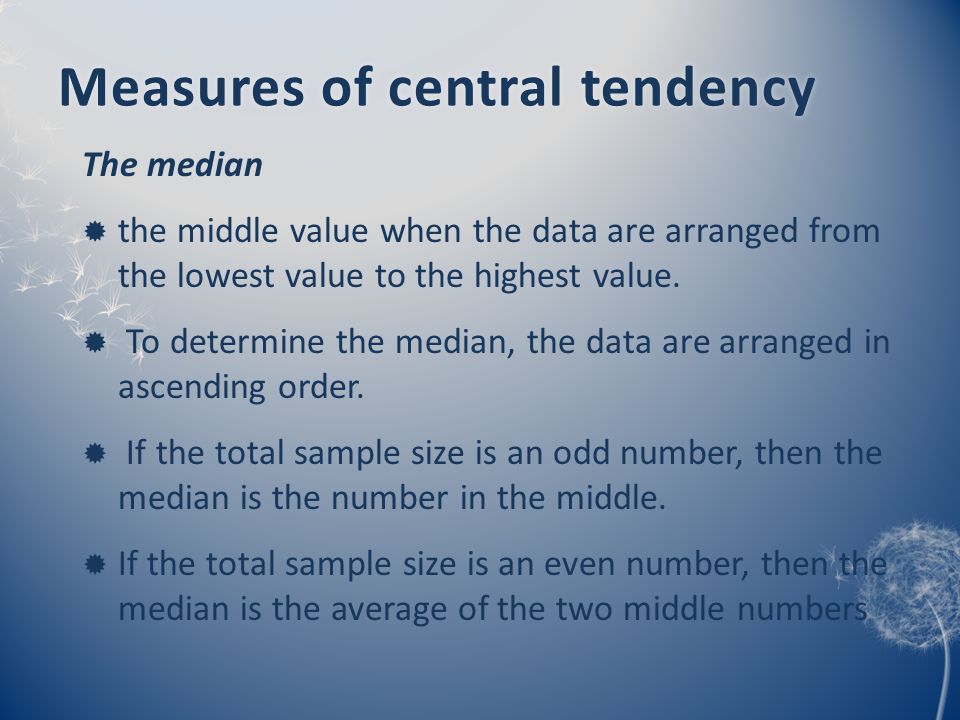 Measures of central tendency

The median

the middle value when the data are arranged from the lowest value to the highest value.

To determine the median, the data are arranged in ascending order.

If the total sample size is an odd number, then the median is the number in the middle.

If the total sample size is an even number, then the median is the average of the two middle numbers